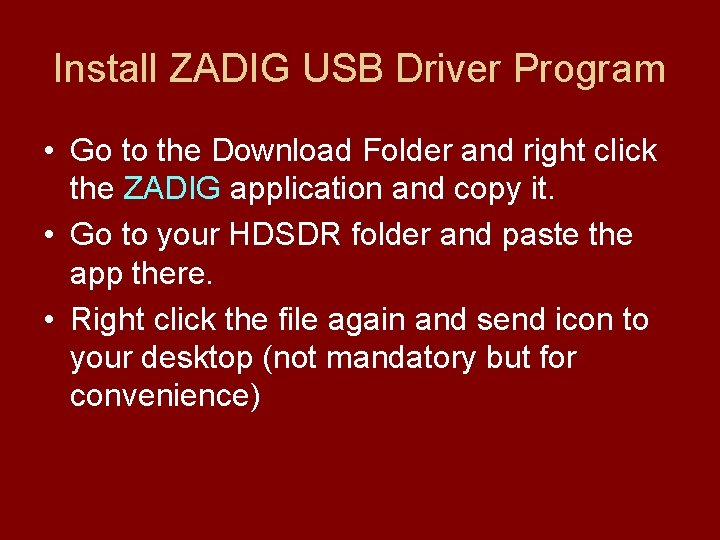 Install ZADIG USB Driver Program

• Go to the Download Folder and right click the ZADIG application and copy it.
• Go to your HDSDR folder and paste the app there.
• Right click the file again and send icon to your desktop (not mandatory but for convenience)